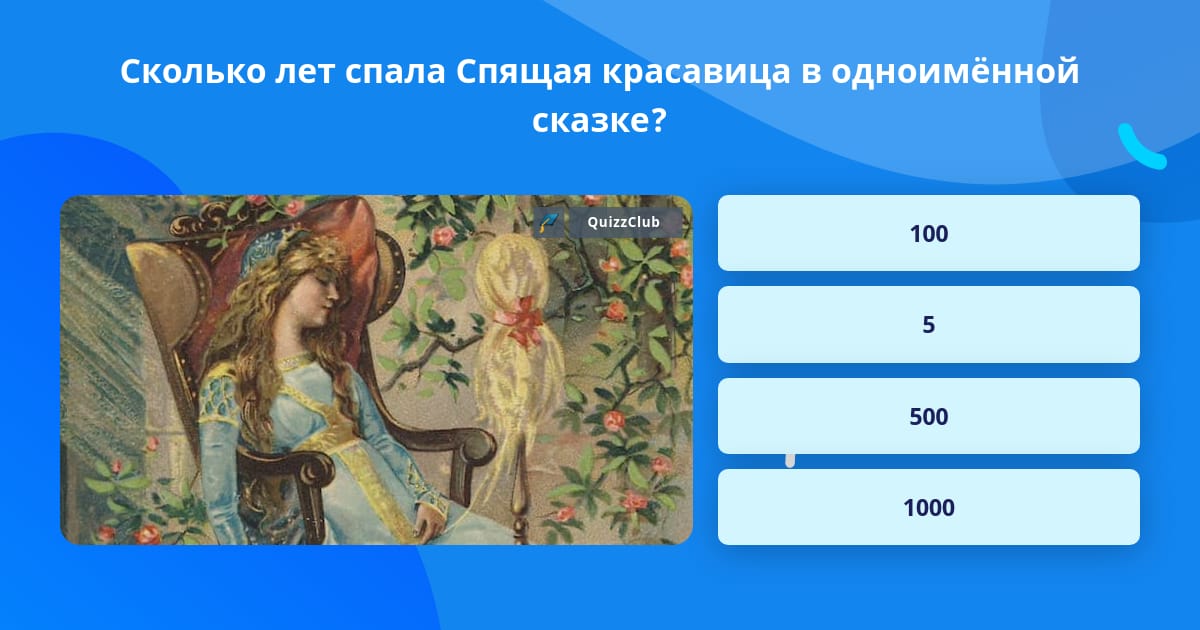 Сколько лет спала Спящая красавица в одноимённой сказке?

QuizzClub

100

5

500

1000